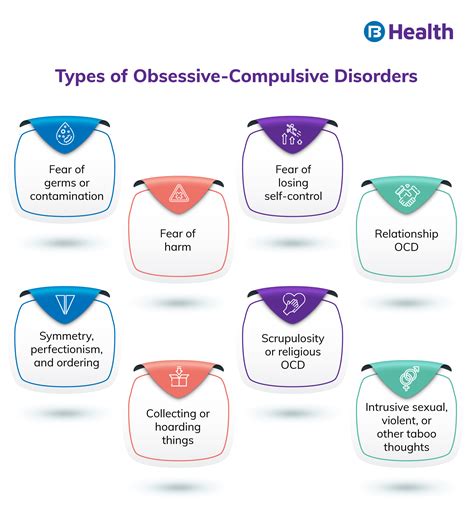 Health

Types of Obsessive-Compulsive Disorders

Fear of germs or contamination

Fear of harm

Fear of losing self-control

Relationship OCD

Symmetry, perfectionism, and ordering

Collecting or hoarding things

Scrupulosity or religious OCD

Intrusive sexual, violent, or other taboo thoughts